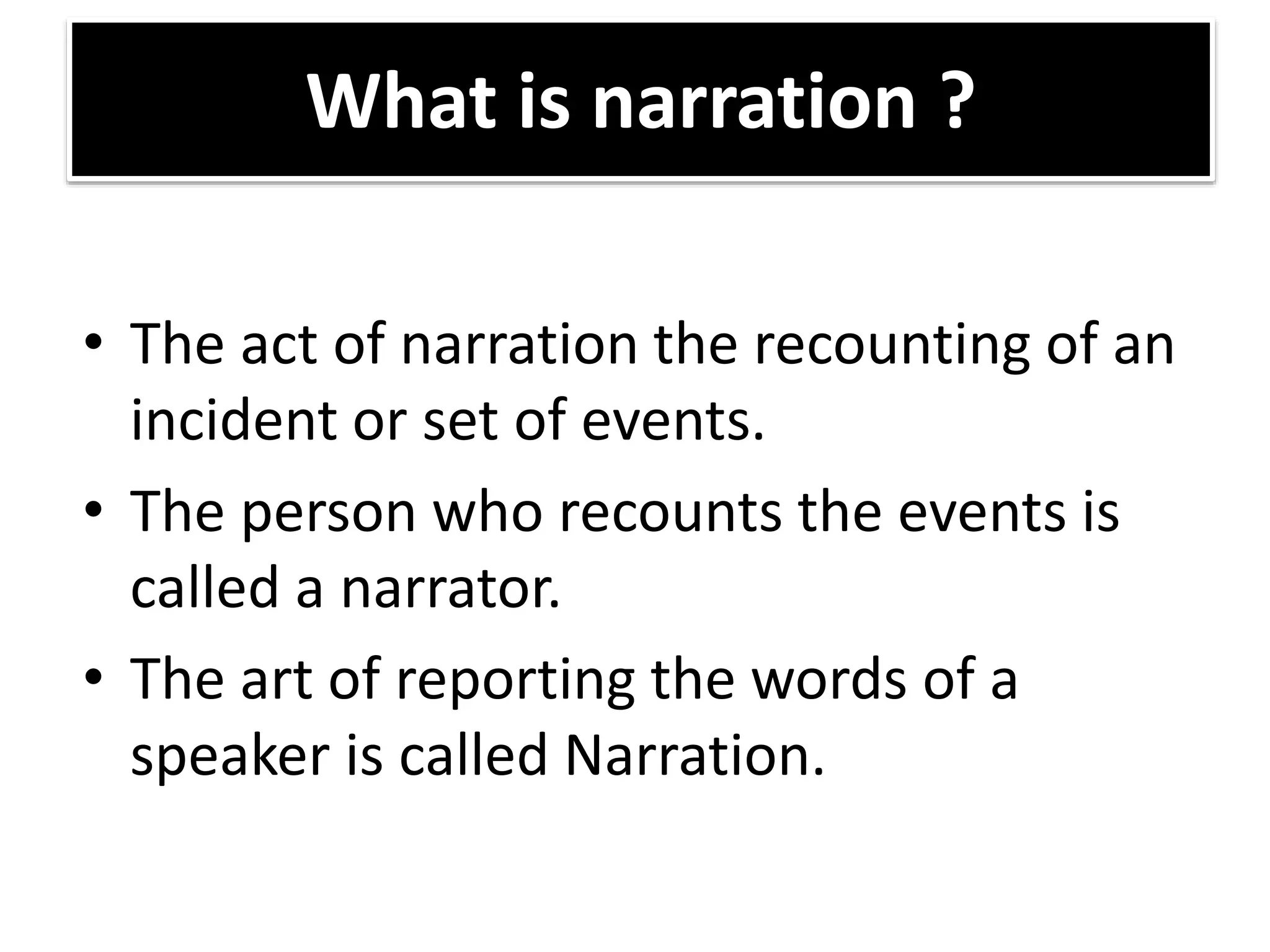 What is narration ?

• The act of narration the recounting of an incident or set of events.
• The person who recounts the events is called a narrator.
• The art of reporting the words of a speaker is called Narration.